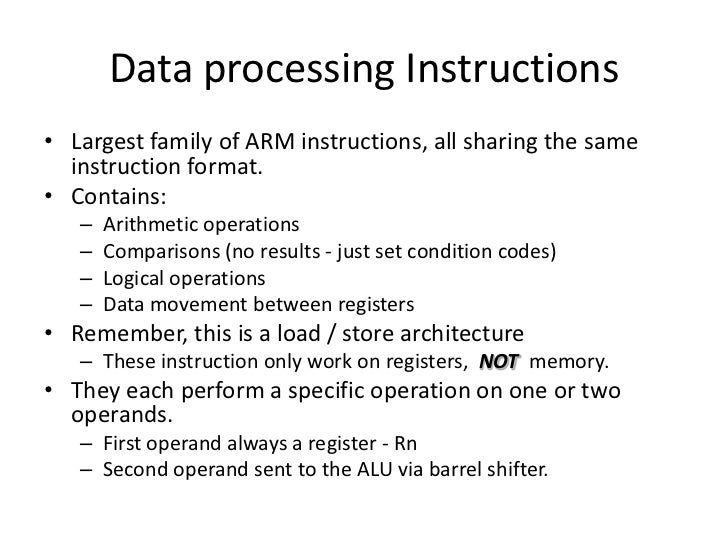 Data processing Instructions

• Largest family of ARM instructions, all sharing the same instruction format.
• Contains:
– Arithmetic operations
– Comparisons (no results - just set condition codes)
– Logical operations
– Data movement between registers
• Remember, this is a load / store architecture
– These instruction only work on registers, NOT memory.
• They each perform a specific operation on one or two operands.
– First operand always a register - Rn
– Second operand sent to the ALU via barrel shifter.